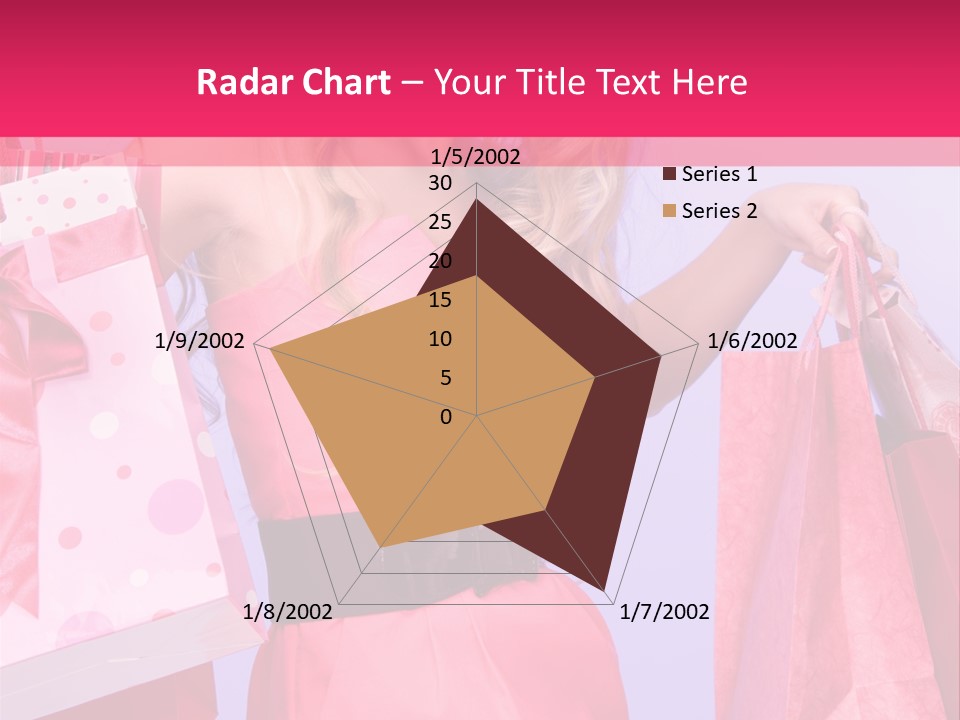 Radar Chart – Your Title Text Here

1/5/2002
30
25
20
15
10
5
0
1/6/2002
1/7/2002
1/8/2002
1/9/2002

Series 1
Series 2